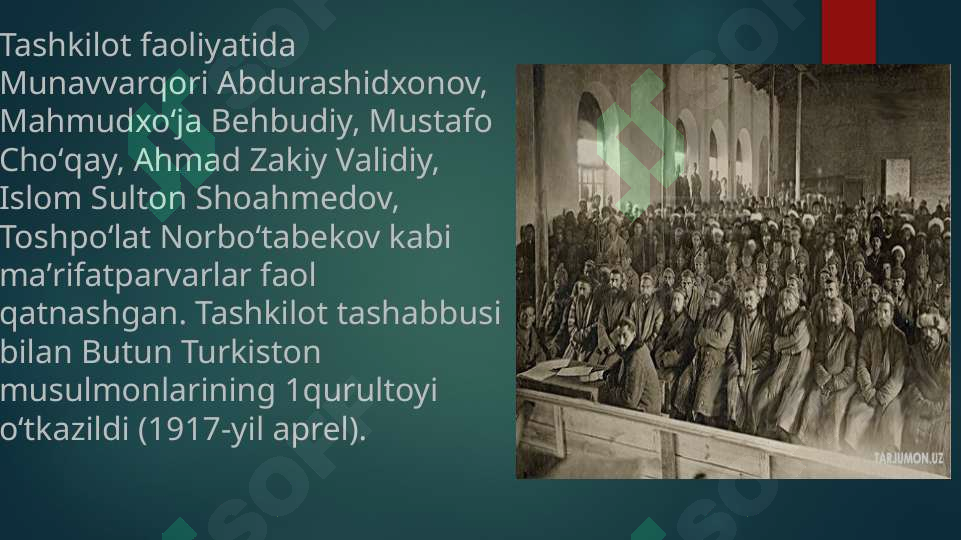 Tashkilot faoliyatida Munavvarqori Abdurashidxonov, Mahmudxo‘ja Behbudiy, Mustafo Cho‘qay, Ahmad Zakiy Validiy, Islom Sulton Shoahmedov, Toshpo‘lat Norbo‘tabekov kabi ma’rifatparvarlar faol qatnashgan. Tashkilot tashabbusi bilan Butun Turkiston musulmonlarining 1qurultoyi o‘tkazildi (1917-yil aprel).

TARJUMON.UZ